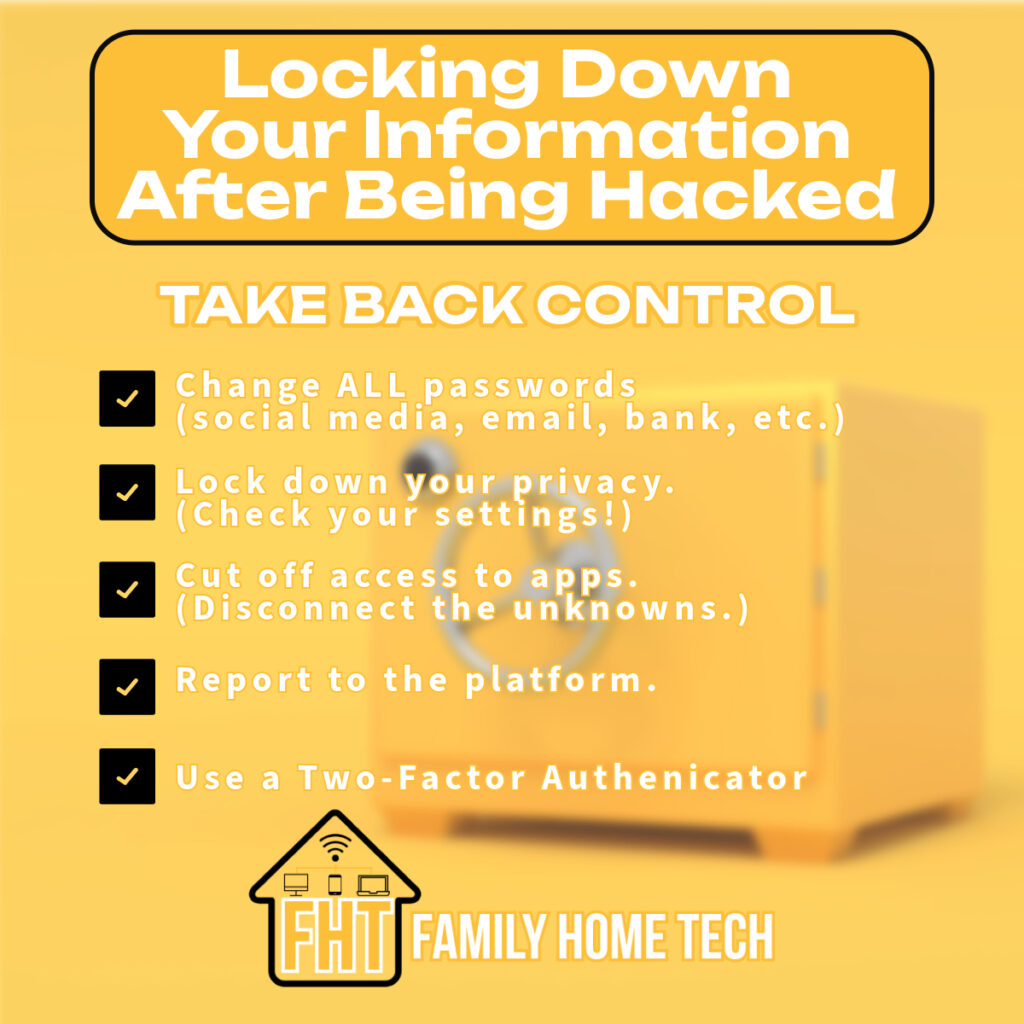 Locking Down Your Information After Being Hacked

TAKE BACK CONTROL

Change ALL passwords (social media, email, bank, etc.)

Lock down your privacy. (Check your settings!)

Cut off access to apps. (Disconnect the unknowns.)

Report to the platform.

Use a Two-Factor Authenicator

FHT FAMILY HOME TECH